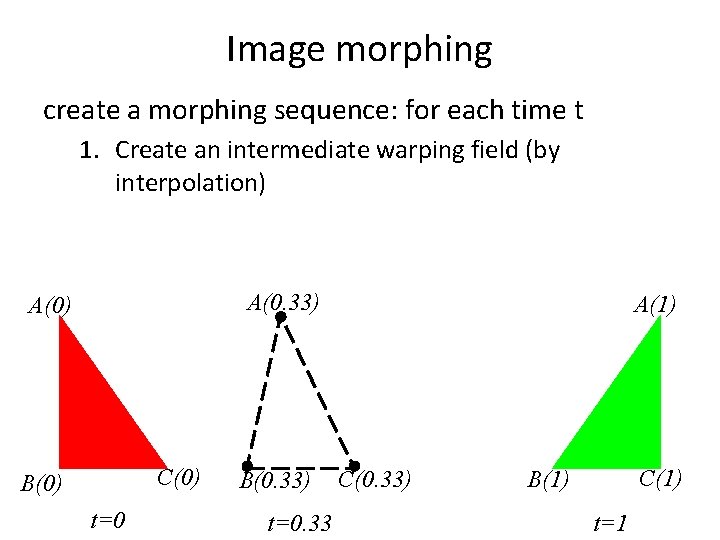 Image morphing

create a morphing sequence: for each time t

1. Create an intermediate warping field (by interpolation)

A(0)

B(0)

C(0)

t=0

A(0.33)

B(0.33)

C(0.33)

t=0.33

A(1)

B(1)

C(1)

t=1